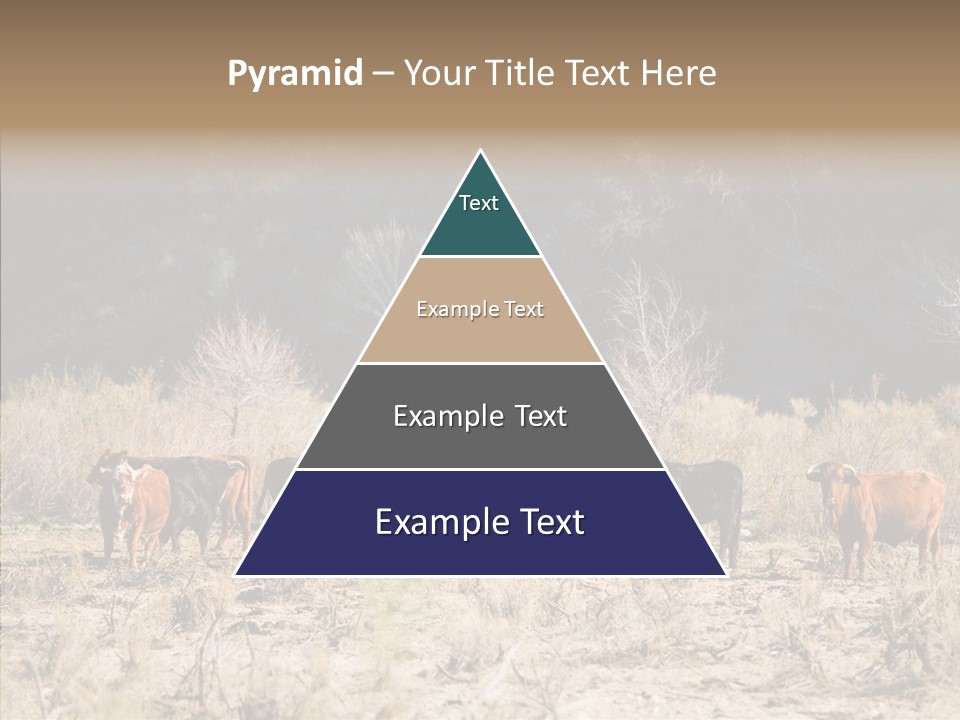 Pyramid – Your Title Text Here

Text

Example Text

Example Text

Example Text